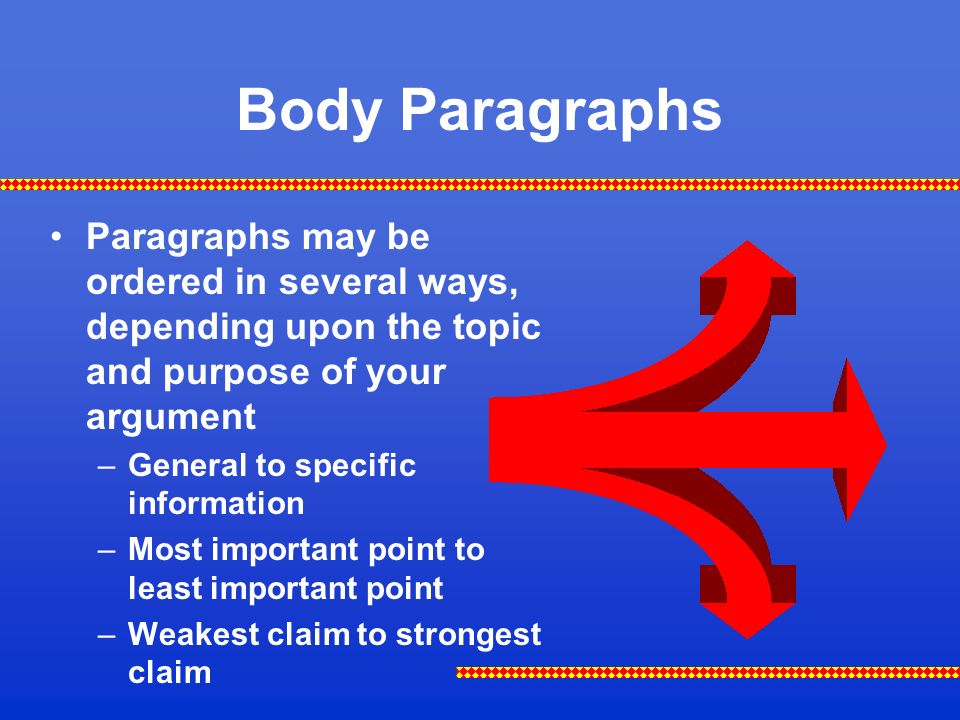 Body Paragraphs

• Paragraphs may be ordered in several ways, depending upon the topic and purpose of your argument
– General to specific information
– Most important point to least important point
– Weakest claim to strongest claim